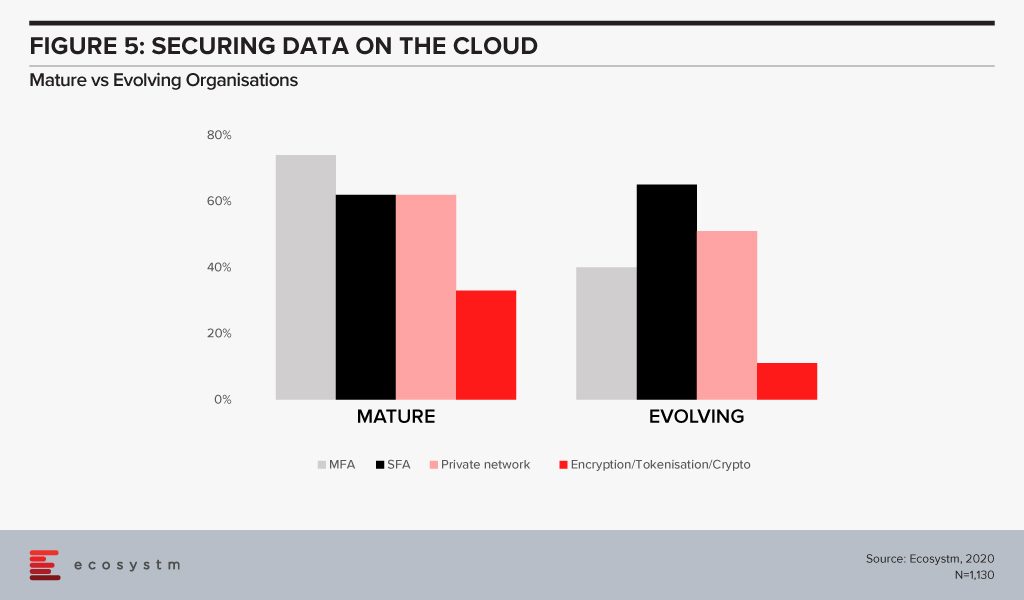 FIGURE 5: SECURING DATA ON THE CLOUD

Mature vs Evolving Organisations

80%
60%
40%
20%
0%

MATURE

EVOLVING

MFA SFA Private network Encryption/Tokenisation/Crypto

ecosystm

Source: Ecosystm, 2020
N=1,130